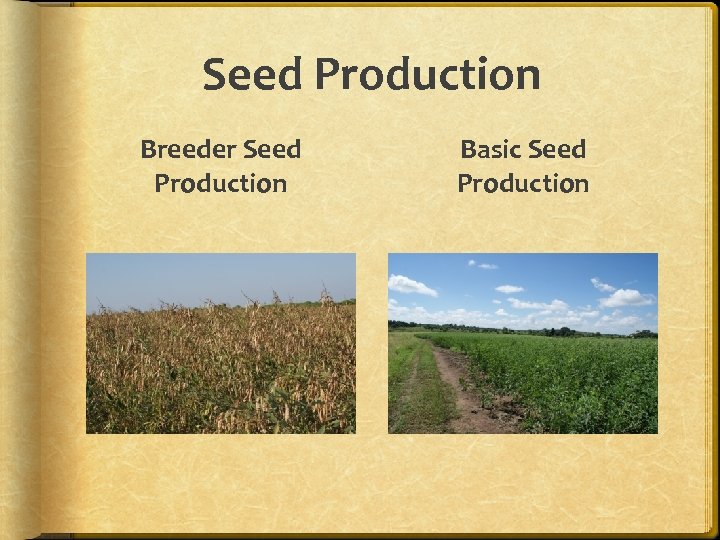 Seed Production

Breeder Seed Production

Basic Seed Production